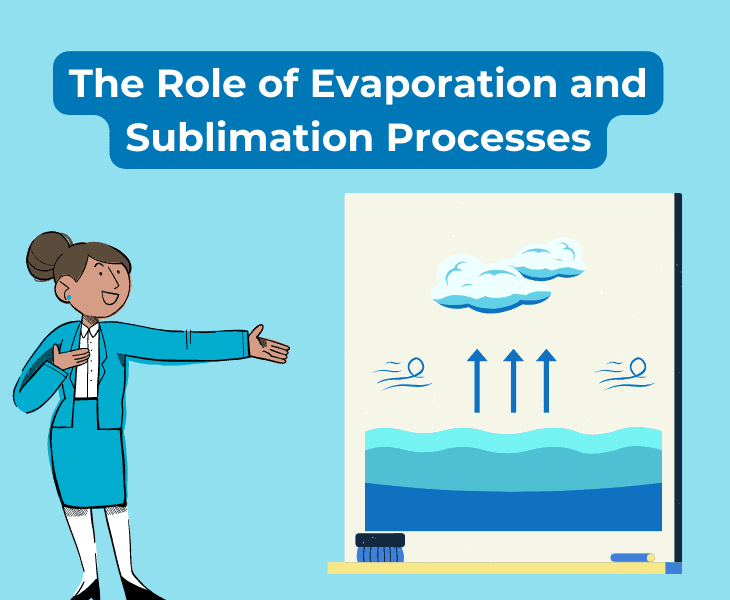 The Role of Evaporation and Sublimation Processes